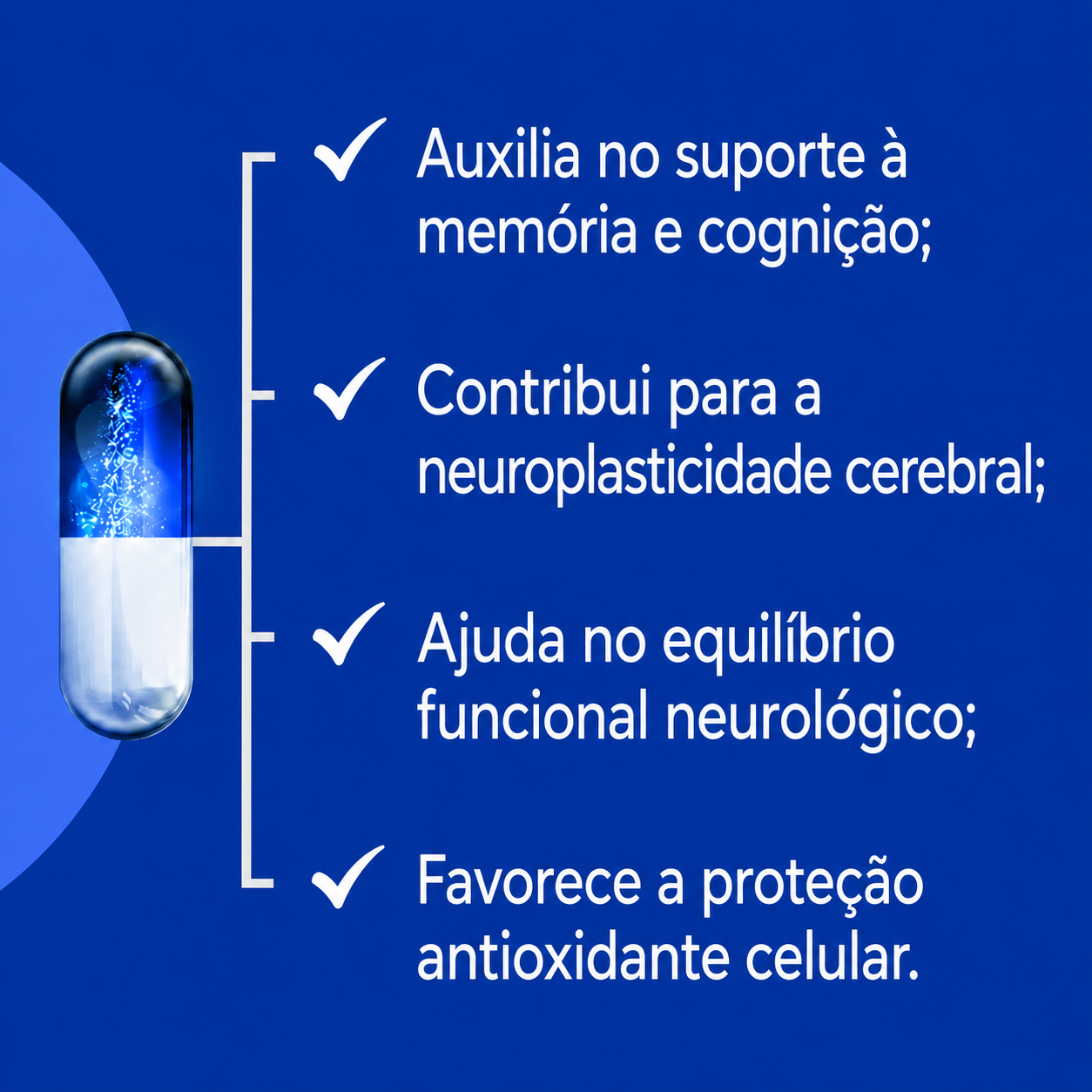 ✓ Auxilia no suporte à memória e cognição;

✓ Contribui para a neuroplasticidade cerebral;

✓ Ajuda no equilíbrio funcional neurológico;

✓ Favorece a proteção antioxidante celular.